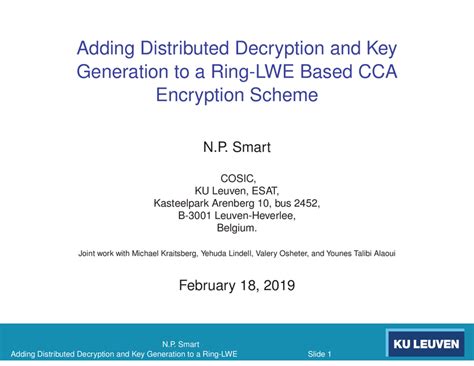 Adding Distributed Decryption and Key Generation to a Ring-LWE Based CCA Encryption Scheme

N.P. Smart

COSIC,
KU Leuven, ESAT,
Kasteelpark Arenberg 10, bus 2452,
B-3001 Leuven-Heverlee,
Belgium.

Joint work with Michael Kraitsberg, Yehuda Lindell, Valery Osheter, and Younes Talibi Alaoui

February 18, 2019

N.P. Smart
Adding Distributed Decryption and Key Generation to a Ring-LWE

Slide 1

KU LEUVEN